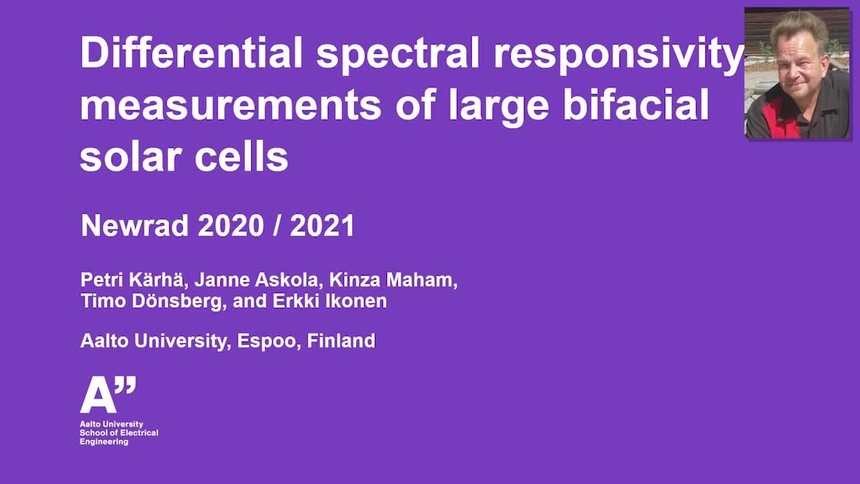 Differential spectral responsivity measurements of large bifacial solar cells

Newrad 2020 / 2021

Petri Kärhä, Janne Askola, Kinza Maham, Timo Dönsberg, and Erkki Ikonen

Aalto University, Espoo, Finland

A”
Aalto University
School of Electrical Engineering